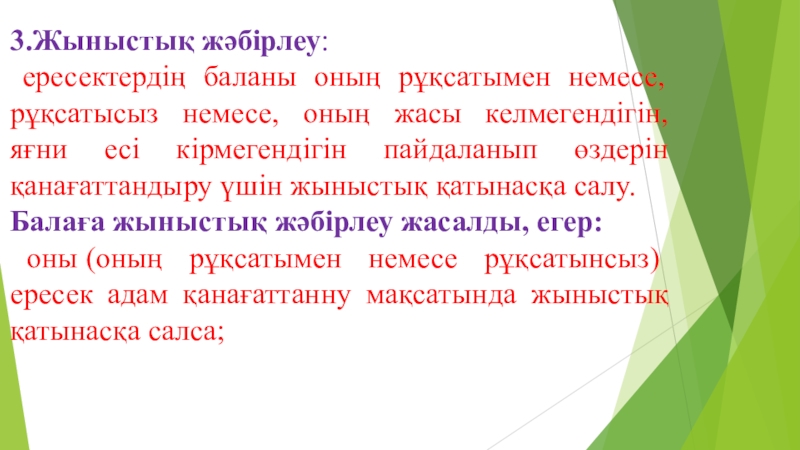 3.Жыныстық жәбірлеу:

ересектердің баланы оның рұқсатымен немесе, рұқсатысыз немесе, оның жасы келмегендігін, яғни есі кірмегендігін пайдаланып өздерін қанағаттандыру үшін жыныстық қатынасқа салу.

Балаға жыныстық жәбірлеу жасалды, егер:

оны (оның рұқсатымен немесе рұқсатынсыз) ересек адам қанағаттанну мақсатында жыныстық қатынасқа салса;